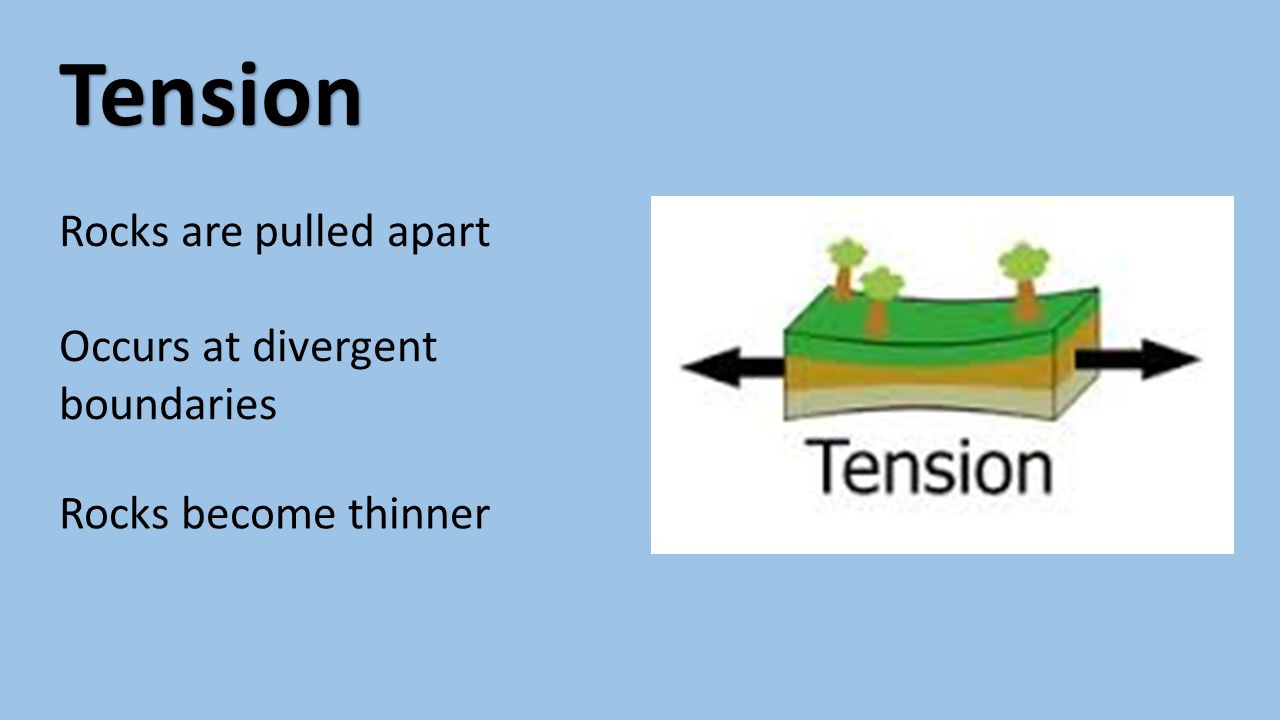 Tension

Rocks are pulled apart

Occurs at divergent boundaries

Rocks become thinner

Tension